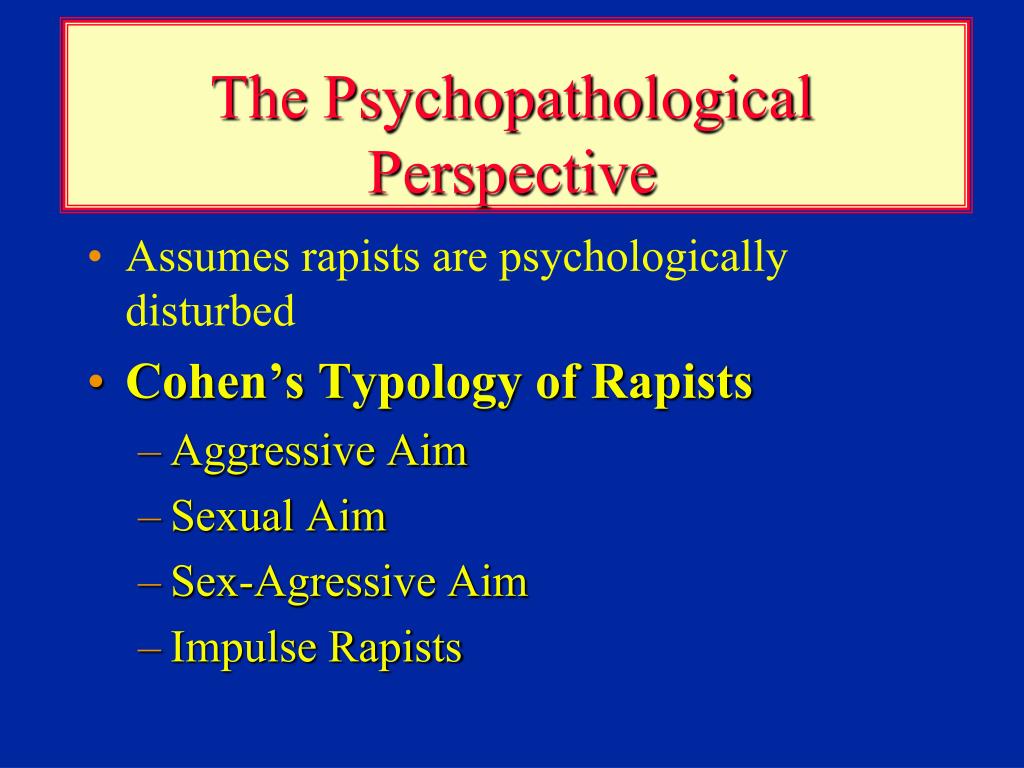 The Psychopathological Perspective

• Assumes rapists are psychologically disturbed

• Cohen's Typology of Rapists
– Aggressive Aim
– Sexual Aim
– Sex-Agressive Aim
– Impulse Rapists